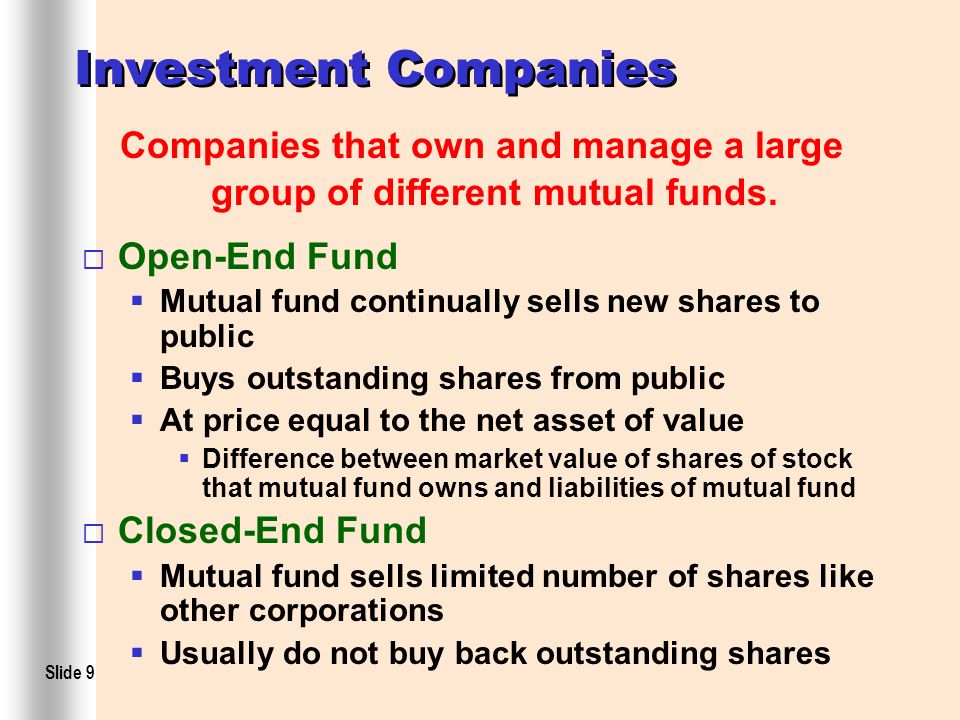 Investment Companies

Companies that own and manage a large group of different mutual funds.

□ Open-End Fund
▪ Mutual fund continually sells new shares to public
▪ Buys outstanding shares from public
▪ At price equal to the net asset of value
▪ Difference between market value of shares of stock that mutual fund owns and liabilities of mutual fund

□ Closed-End Fund
▪ Mutual fund sells limited number of shares like other corporations
▪ Usually do not buy back outstanding shares

Slide 9